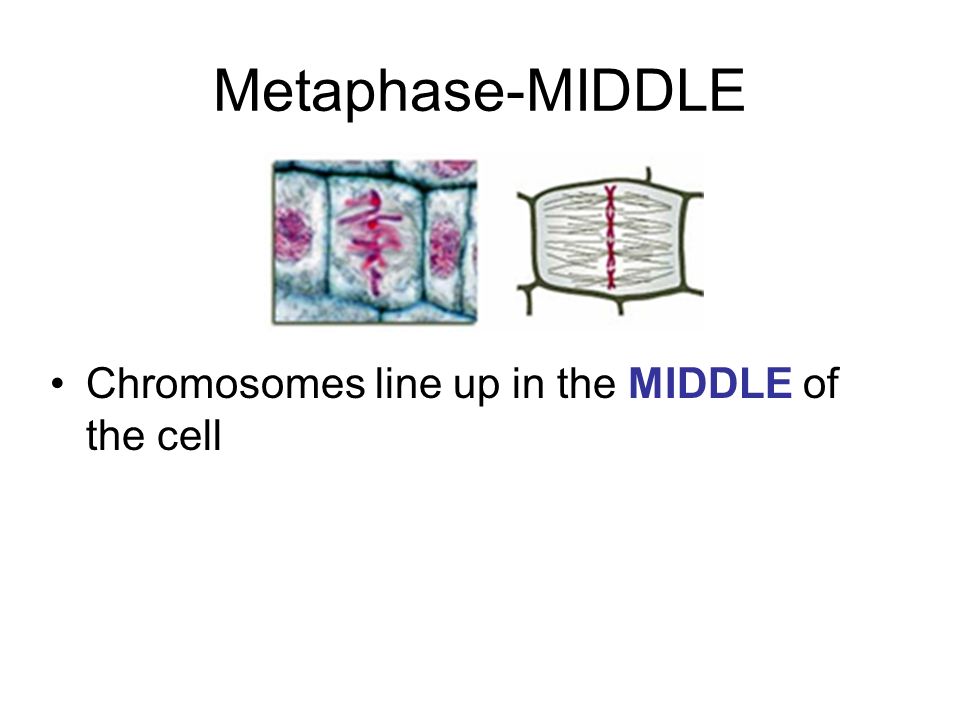 Metaphase-MIDDLE

• Chromosomes line up in the MIDDLE of the cell